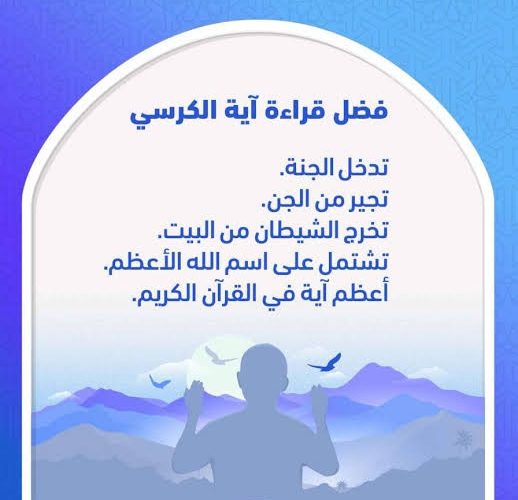 فضل قراءة آية الكرسي

تدخل الجنة.
تجير من الجن.
تخرج الشيطان من البيت.
تشتمل على اسم الله الأعظم.
أعظم آية في القرآن الكريم.